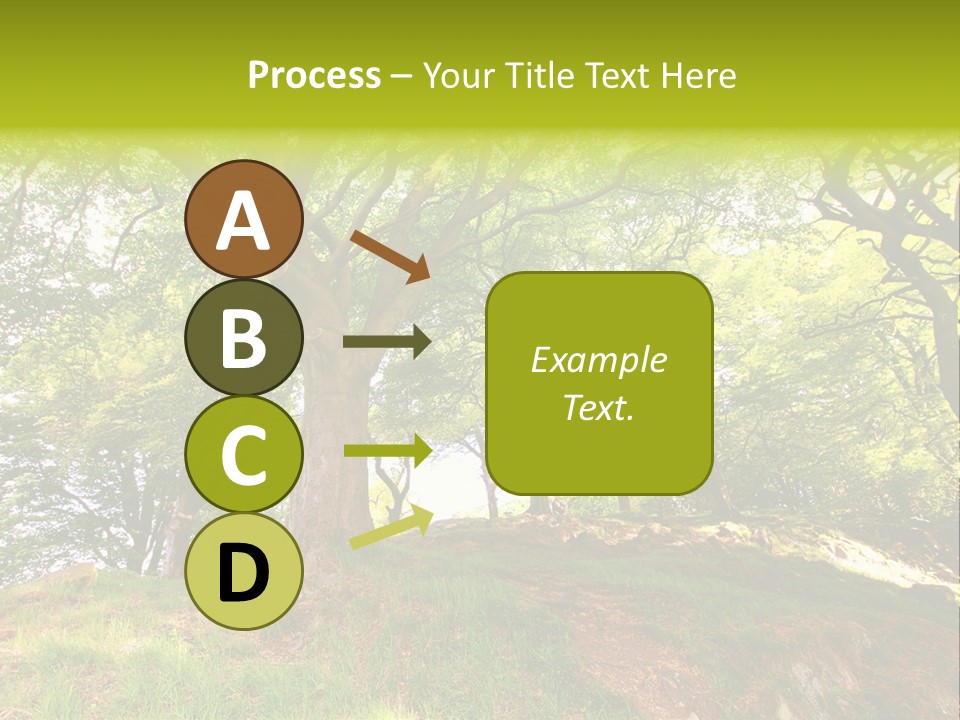 Process – Your Title Text Here

A

B

C

D

Example Text.